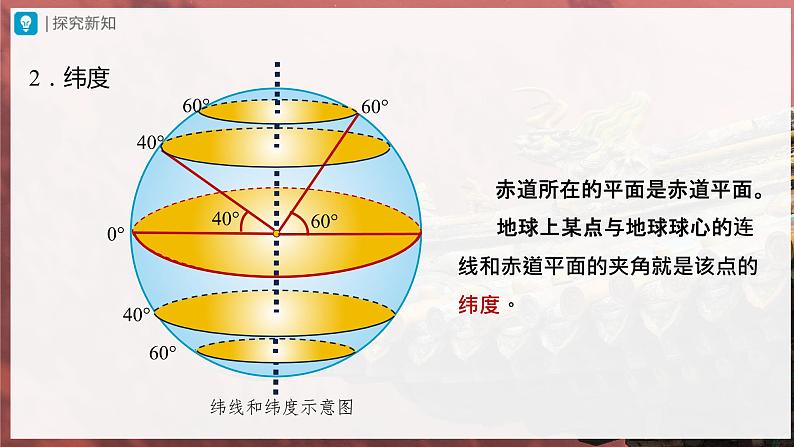 | 探究新知

2．纬度

60°
60°
40°
40°
60°
0°
40°
60°

纬线和纬度示意图

赤道所在的平面是赤道平面。

地球上某点与地球球心的连线和赤道平面的夹角就是该点的纬度。